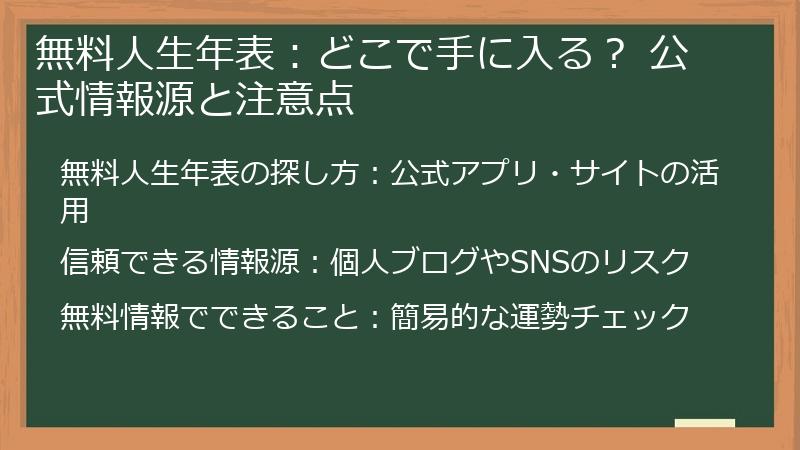 無料人生年表：どこで手に入る？ 公式情報源と注意点

無料人生年表の探し方：公式アプリ・サイトの活用

信頼できる情報源：個人ブログやSNSのリスク

無料情報でできること：簡易的な運勢チェック